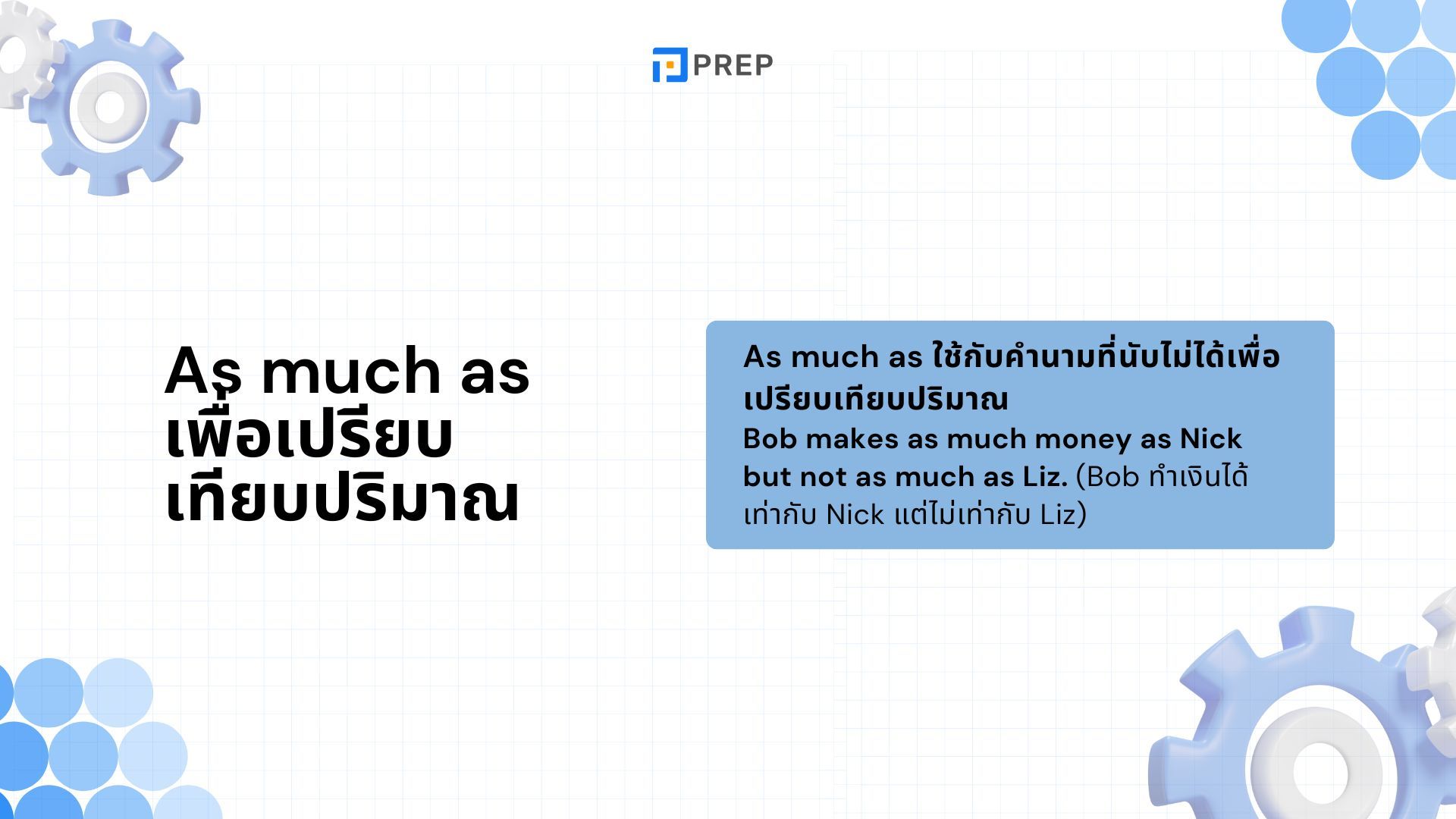 PREP

As much as เพื่อเปรียบเทียบปริมาณ

As much as ใช้กับคำนามที่นับไม่ได้เพื่อเปรียบเทียบปริมาณ
Bob makes as much money as Nick but not as much as Liz. (Bob ทำเงินได้เท่ากับ Nick แต่ไม่เท่ากับ Liz)